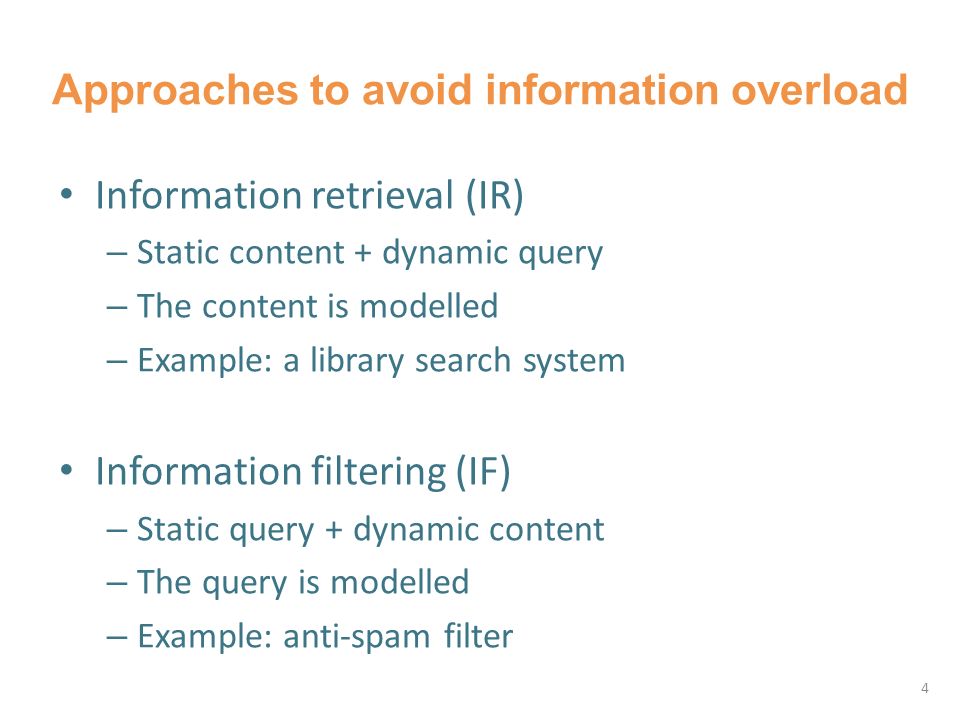 Approaches to avoid information overload

• Information retrieval (IR)
– Static content + dynamic query
– The content is modelled
– Example: a library search system

• Information filtering (IF)
– Static query + dynamic content
– The query is modelled
– Example: anti-spam filter

4